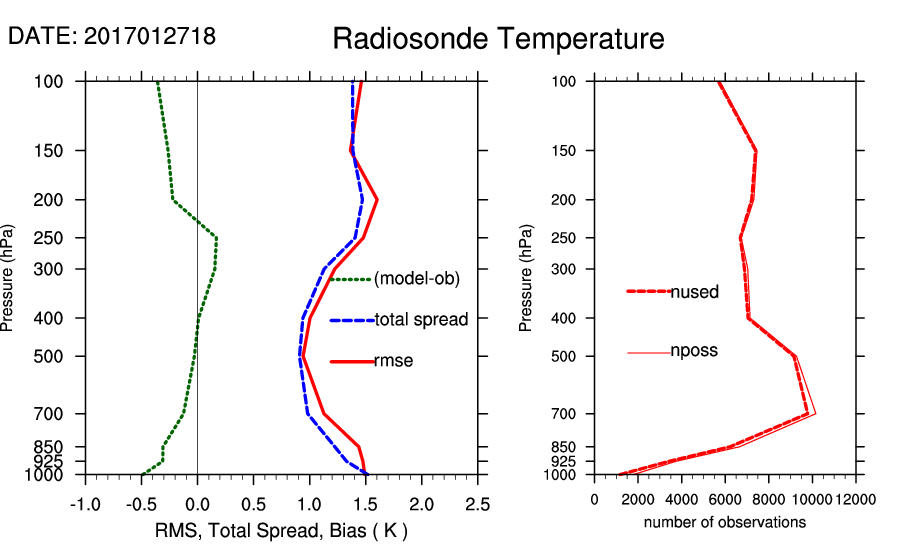 DATE: 2017012718

Radiosonde Temperature

Pressure (hPa)

100
150
200
250
300
400
500
700
850
925
1000

(model-ob)
total spread
rmse

-1.0 -0.5 0.0 0.5 1.0 1.5 2.0 2.5

RMS, Total Spread, Bias ( K )

Pressure (hPa)

100
150
200
250
300
400
500
700
850
925
1000

nused
nposs

0 2000 4000 6000 8000 10000 12000

number of observations